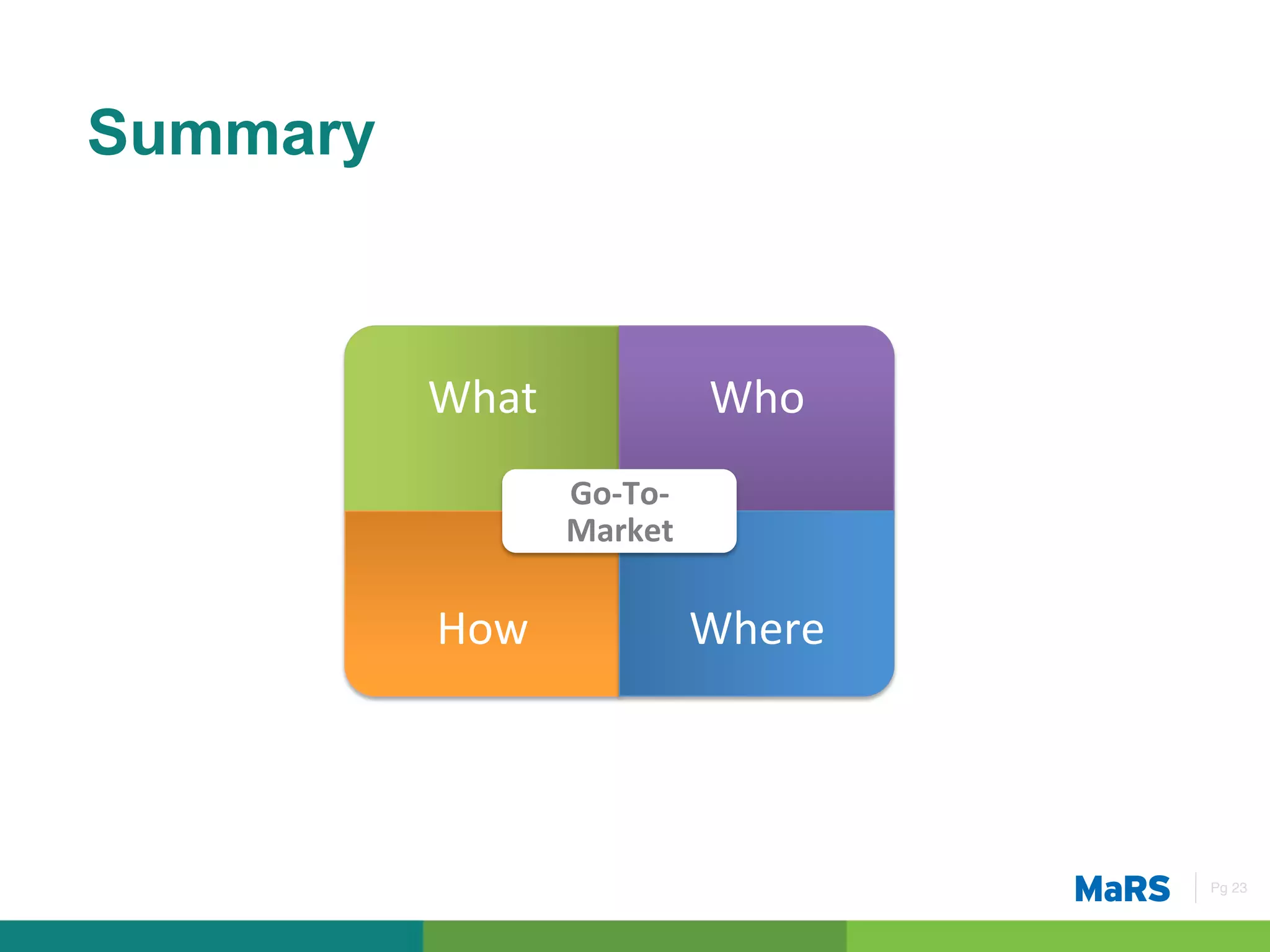 Summary

What

Who

Go-To-Market

How

Where

MaRS

Pg 23